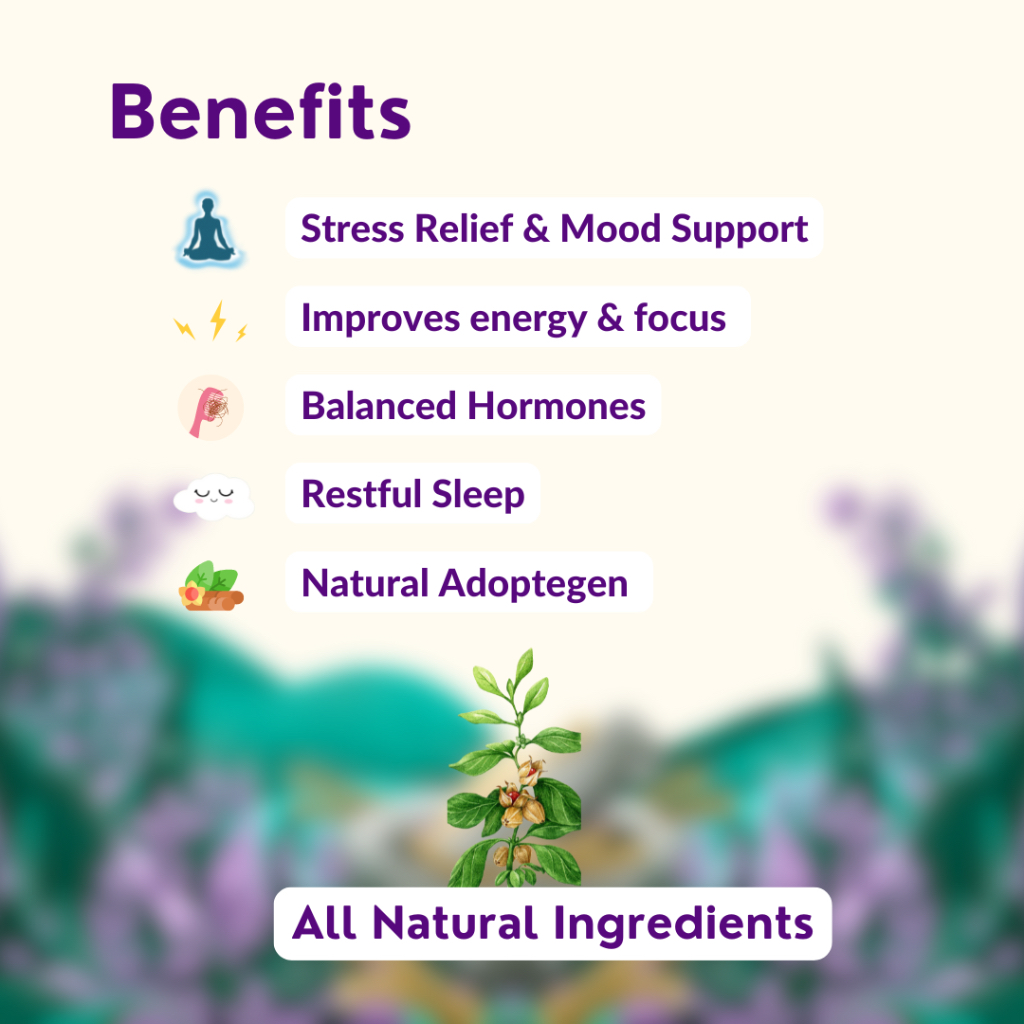 Benefits

Stress Relief & Mood Support

Improves energy & focus

Balanced Hormones

Restful Sleep

Natural Adoptegen

All Natural Ingredients